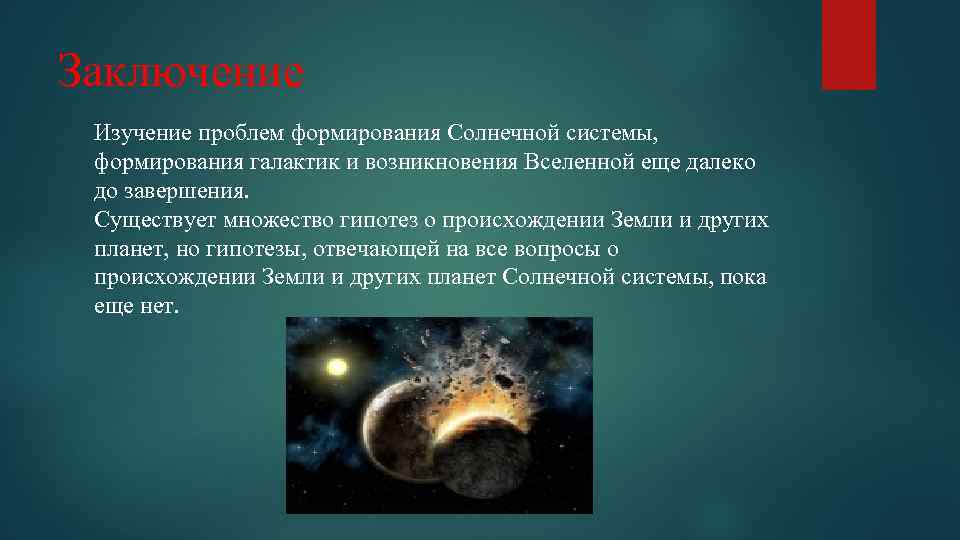 Заключение

Изучение проблем формирования Солнечной системы, формирования галактик и возникновения Вселенной еще далеко до завершения.
Существует множество гипотез о происхождении Земли и других планет, но гипотезы, отвечающей на все вопросы о происхождении Земли и других планет Солнечной системы, пока еще нет.